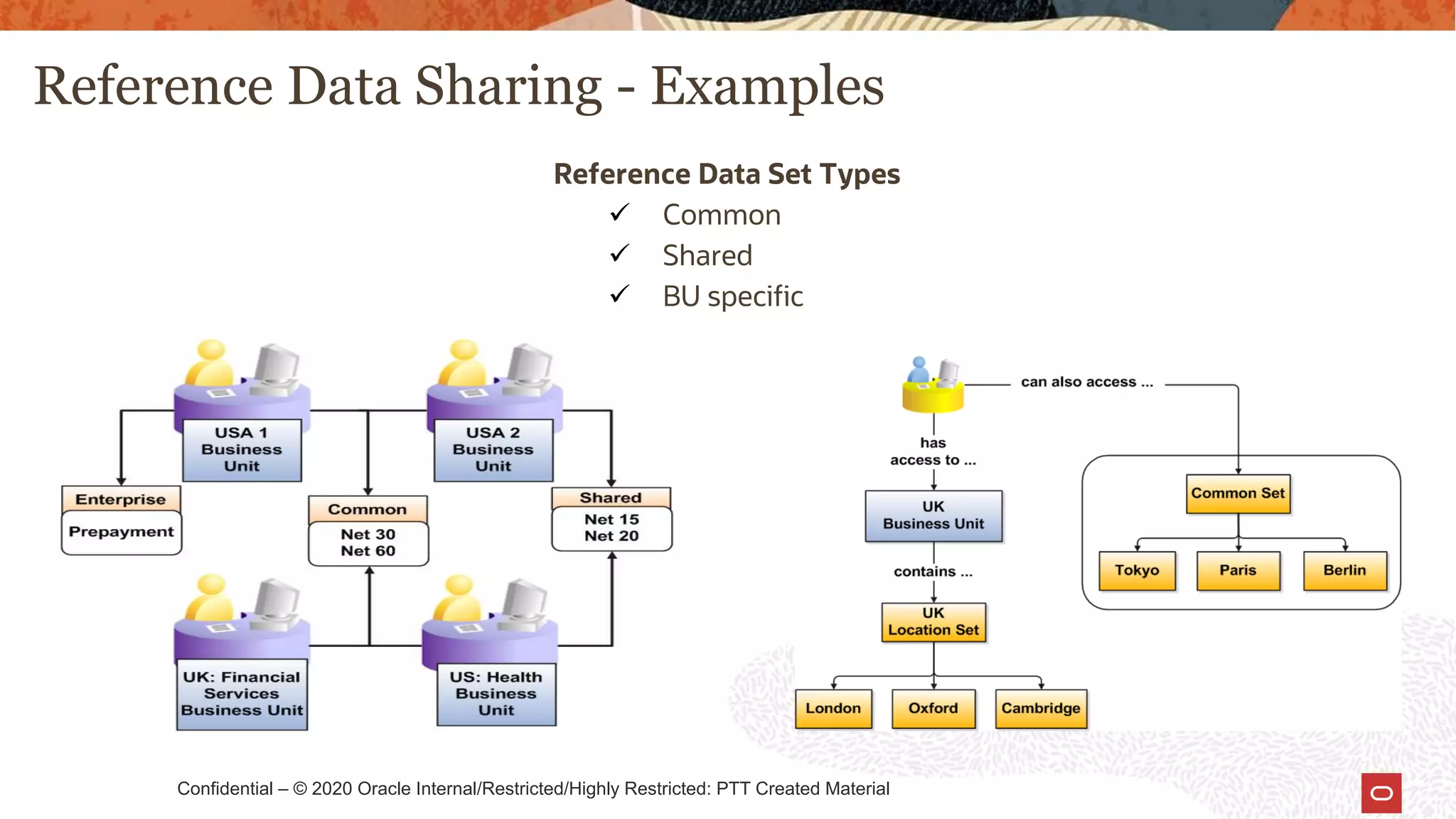 Reference Data Sharing - Examples

Reference Data Set Types
✓ Common
✓ Shared
✓ BU specific

USA 1 Business Unit

USA 2 Business Unit

Enterprise
Prepayment

Common
Net 30
Net 60

Shared
Net 15
Net 20

UK: Financial Services Business Unit

US: Health Business Unit

can also access ...

has access to ...

UK Business Unit

contains ...

UK Location Set

London

Oxford

Cambridge

Common Set

Tokyo

Paris

Berlin

Confidential – © 2020 Oracle Internal/Restricted/Highly Restricted: PTT Created Material